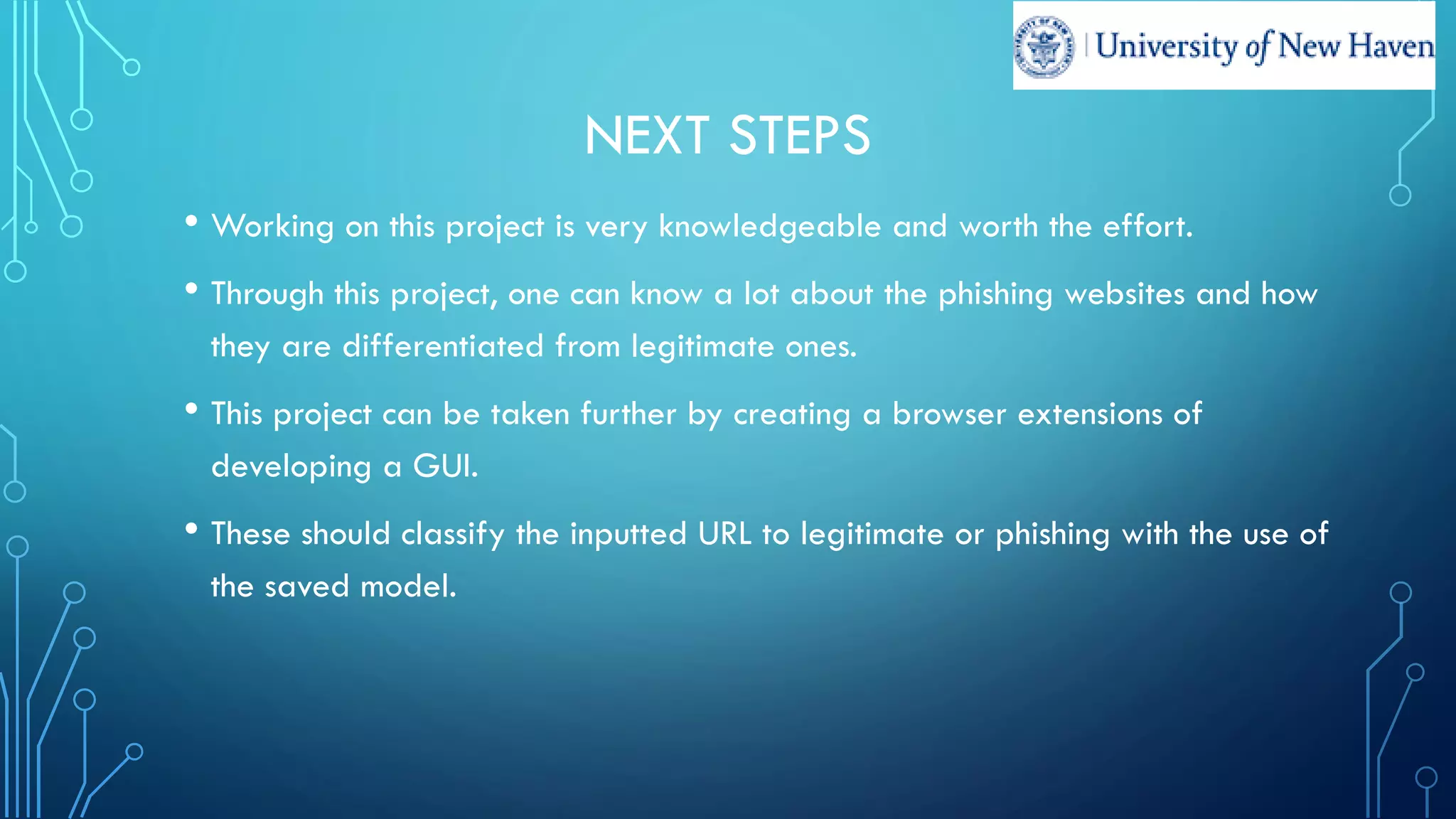 University of New Haven

NEXT STEPS

• Working on this project is very knowledgeable and worth the effort.

• Through this project, one can know a lot about the phishing websites and how they are differentiated from legitimate ones.

• This project can be taken further by creating a browser extensions of developing a GUI.

• These should classify the inputted URL to legitimate or phishing with the use of the saved model.